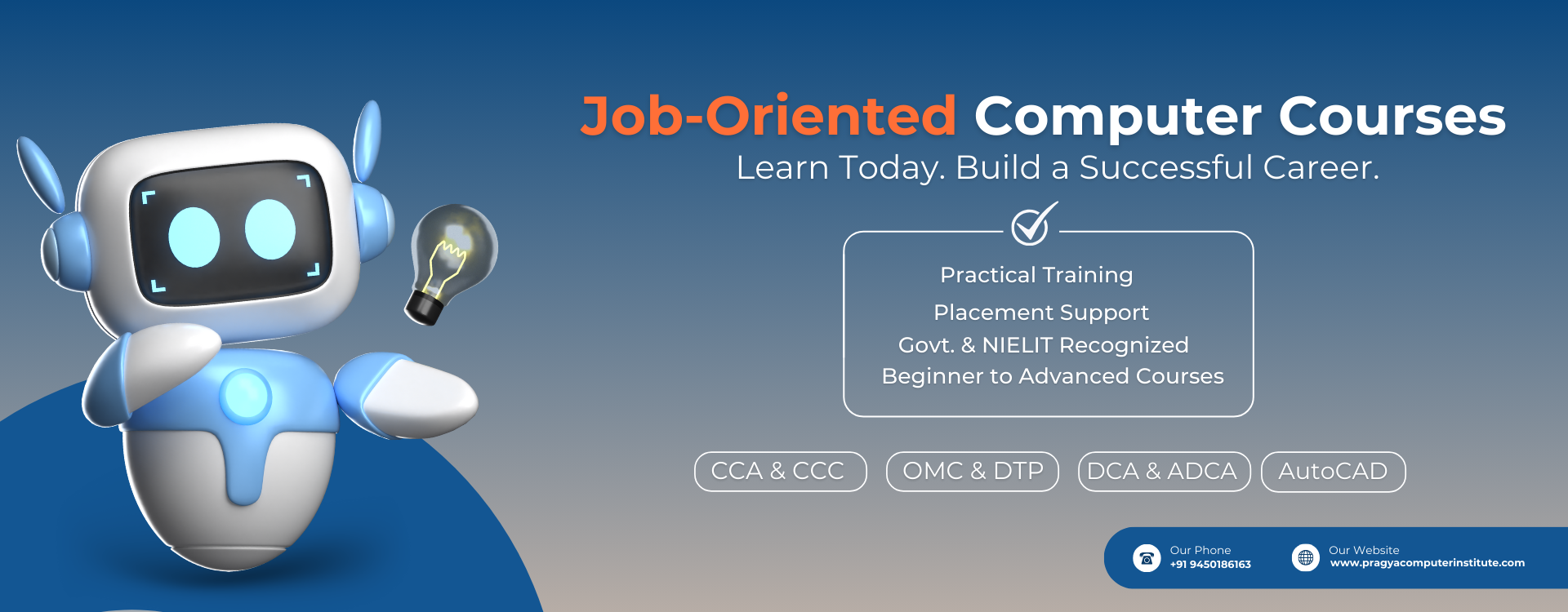 Job-Oriented Computer Courses
Learn Today. Build a Successful Career.

Practical Training
Placement Support
Govt. & NIELIT Recognized
Beginner to Advanced Courses

CCA & CCC
OMC & DTP
DCA & ADCA
AutoCAD

Our Phone
+91 9450186163

Our Website
www.pragyacomputerinstitute.com